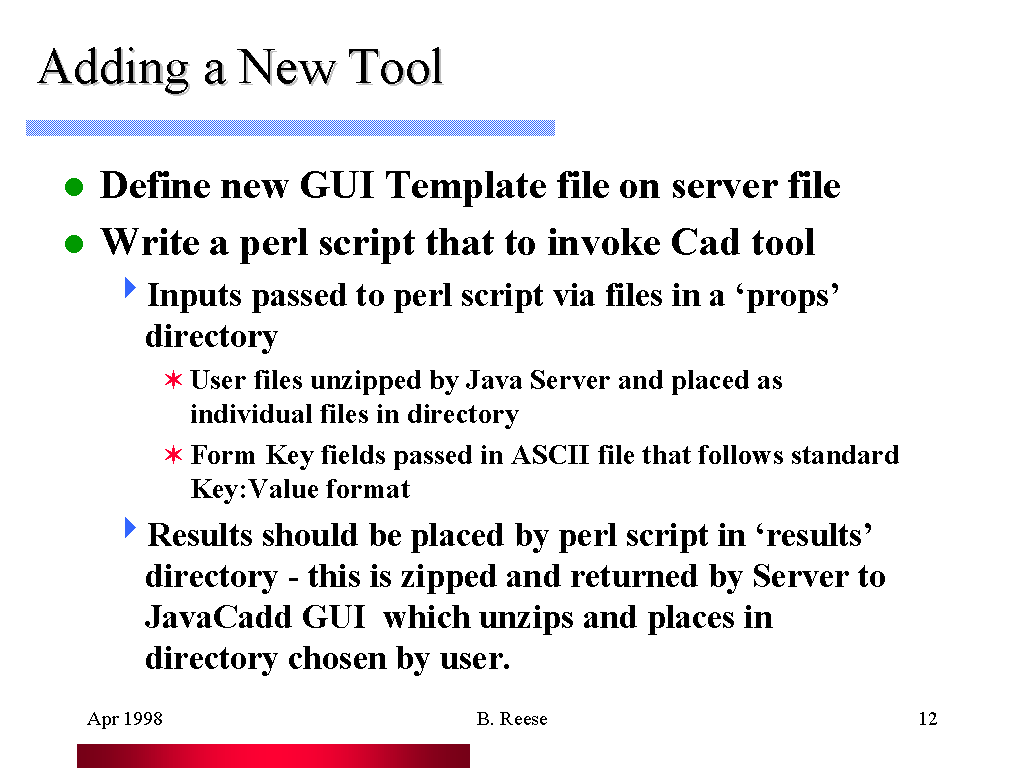 Adding a New Tool

Define new GUI Template file on server file

Write a perl script that to invoke Cad tool

Inputs passed to perl script via files in a ‘props’ directory

User files unzipped by Java Server and placed as individual files in directory

Form Key fields passed in ASCII file that follows standard Key:Value format

Results should be placed by perl script in ‘results’ directory - this is zipped and returned by Server to JavaCadd GUI which unzips and places in directory chosen by user.

Apr 1998

B. Reese

12